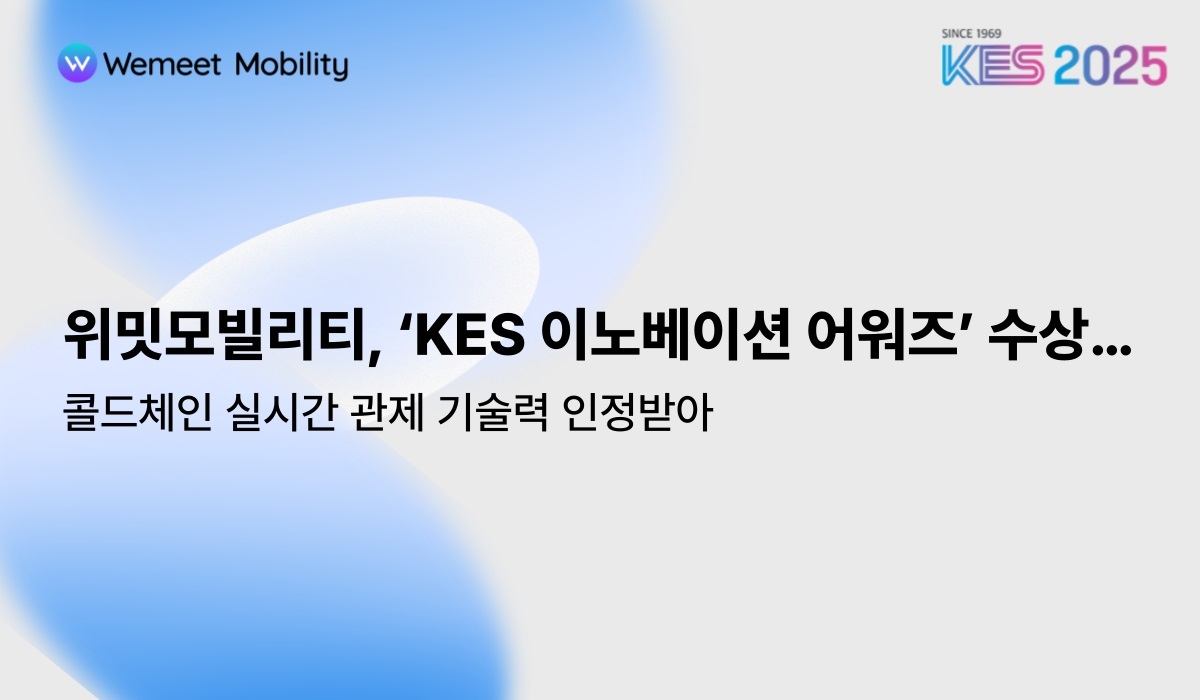 Wemeet Mobility

SINCE 1969
KES 2025

위밋모빌리티, ‘KES 이노베이션 어워즈’ 수상…

콜드체인 실시간 관제 기술력 인정받아